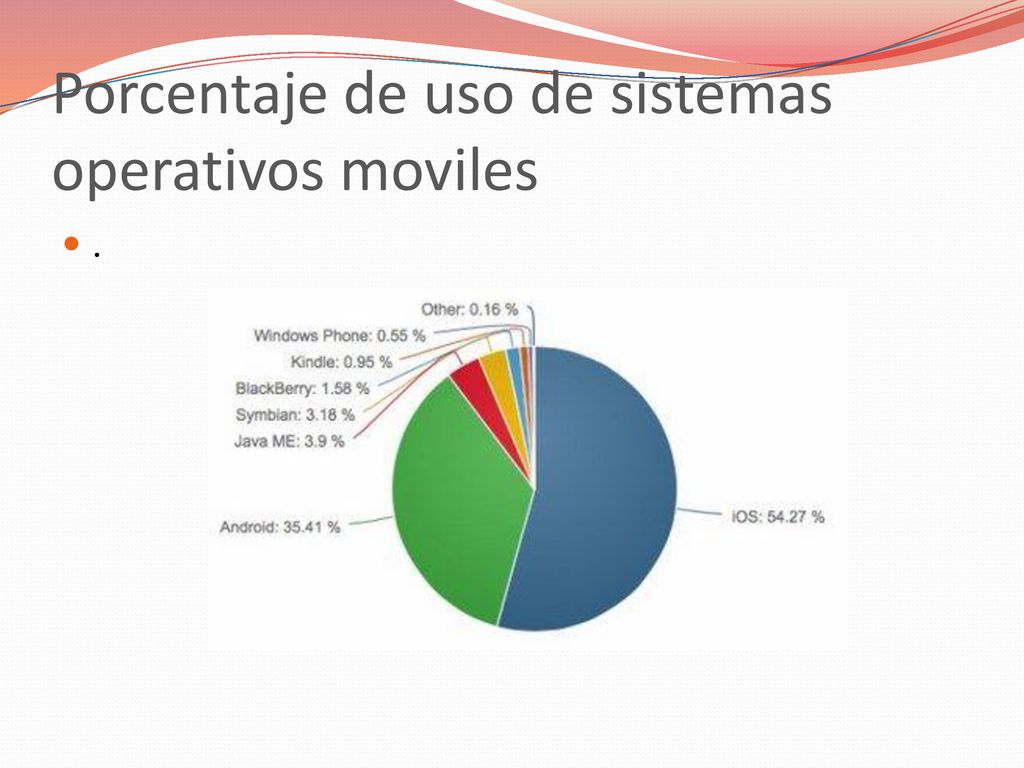 Porcentaje de uso de sistemas operativos moviles

.

Other: 0.16 %
Windows Phone: 0.55 %
Kindle: 0.95 %
BlackBerry: 1.58 %
Symbian: 3.18 %
Java ME: 3.9 %
Android: 35.41 %
iOS: 54.27 %